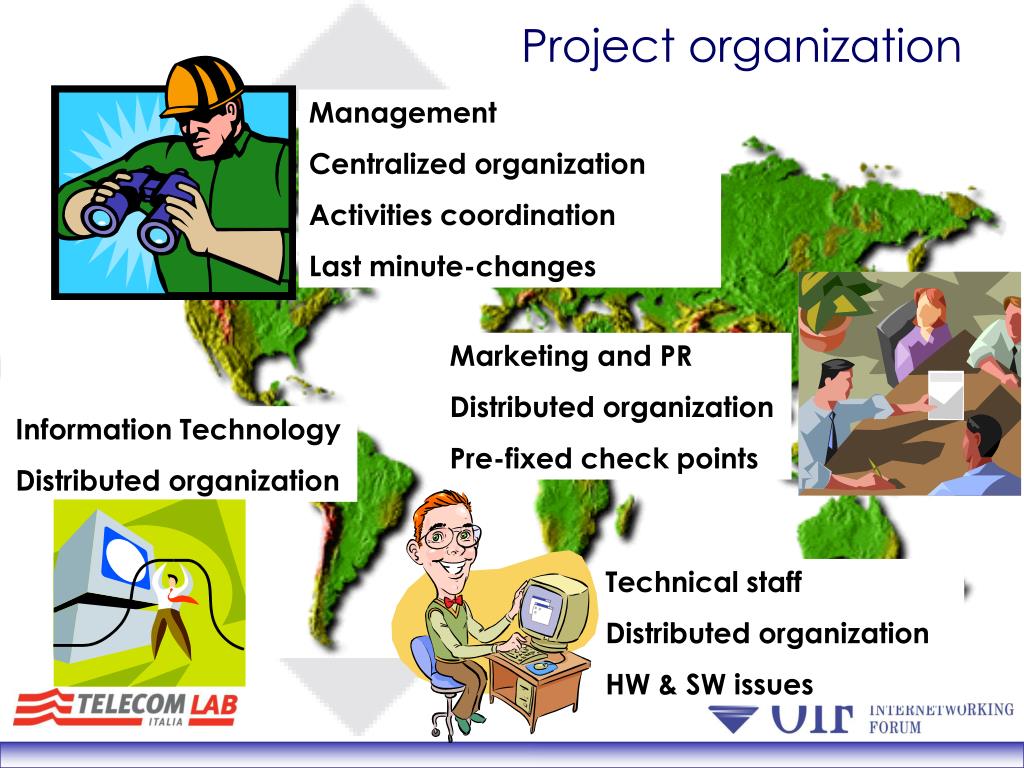 Project organization

Management
Centralized organization
Activities coordination
Last minute-changes

Marketing and PR
Distributed organization
Pre-fixed check points

Information Technology
Distributed organization

Technical staff
Distributed organization
HW & SW issues

TELECOM LAB
ITALIA

UIF INTERNETWORKING FORUM